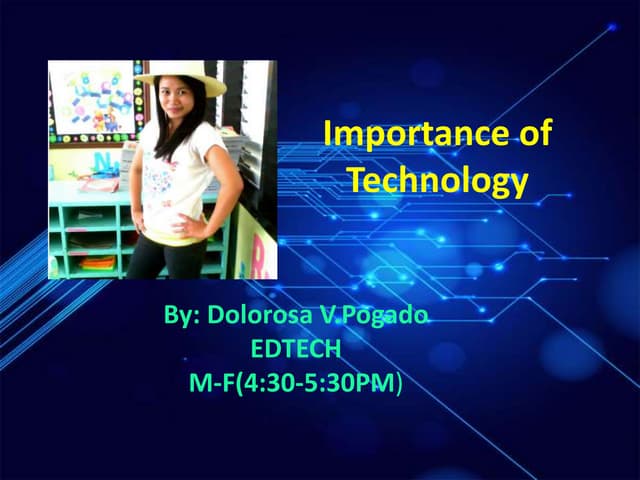 Importance of Technology

By: Dolorosa V Pogado
EDTECH
M-F(4:30-5:30PM)